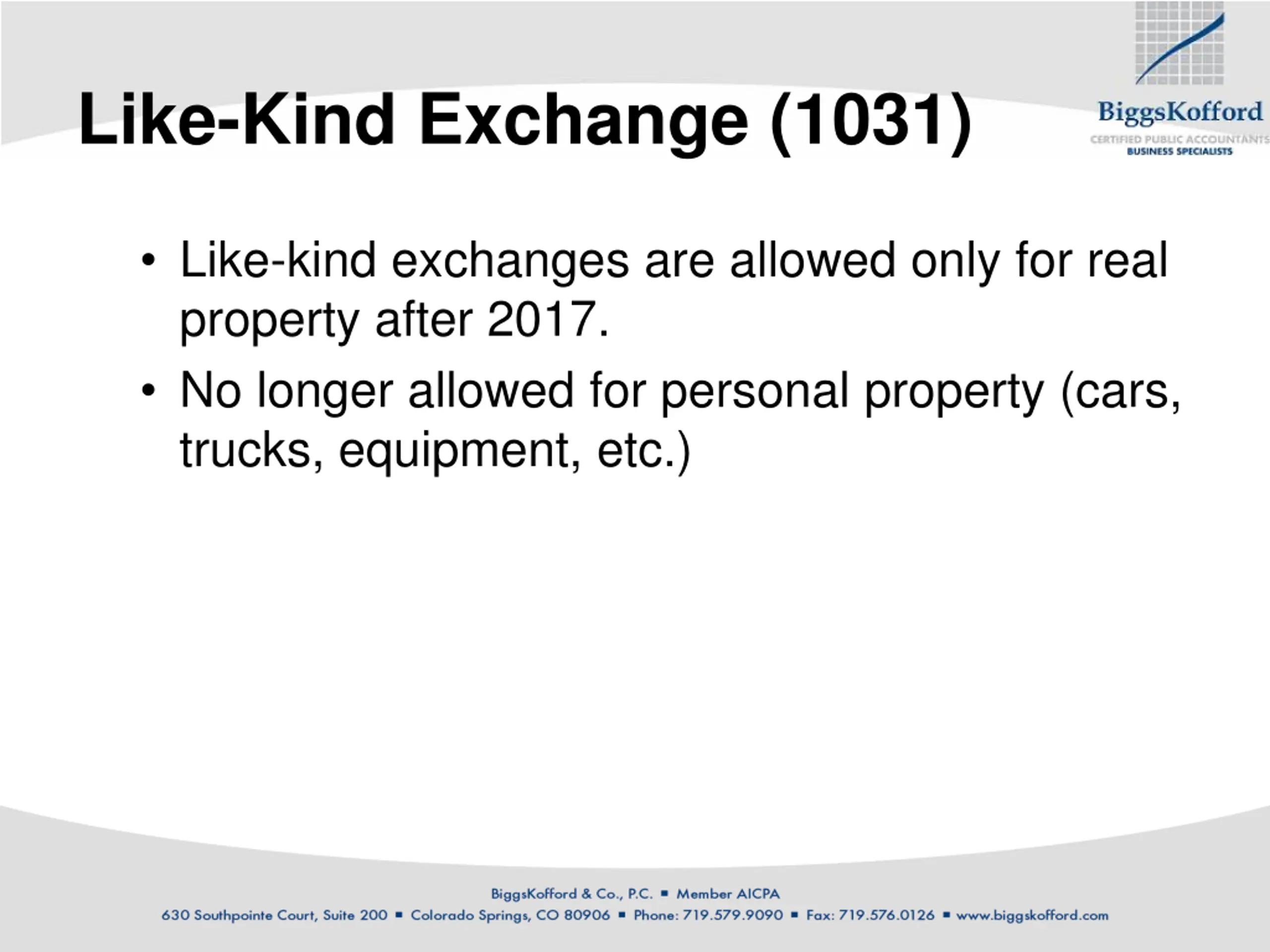 Like-Kind Exchange (1031)

BiggsKofford
CERTIFIED PUBLIC ACCOUNTANTS
BUSINESS SPECIALISTS

• Like-kind exchanges are allowed only for real property after 2017.
• No longer allowed for personal property (cars, trucks, equipment, etc.)

BiggsKofford & Co., P.C. ▪ Member AICPA
630 Southpointe Court, Suite 200 ▪ Colorado Springs, CO 80906 ▪ Phone: 719.579.9090 ▪ Fax: 719.576.0126 ▪ www.biggskofford.com